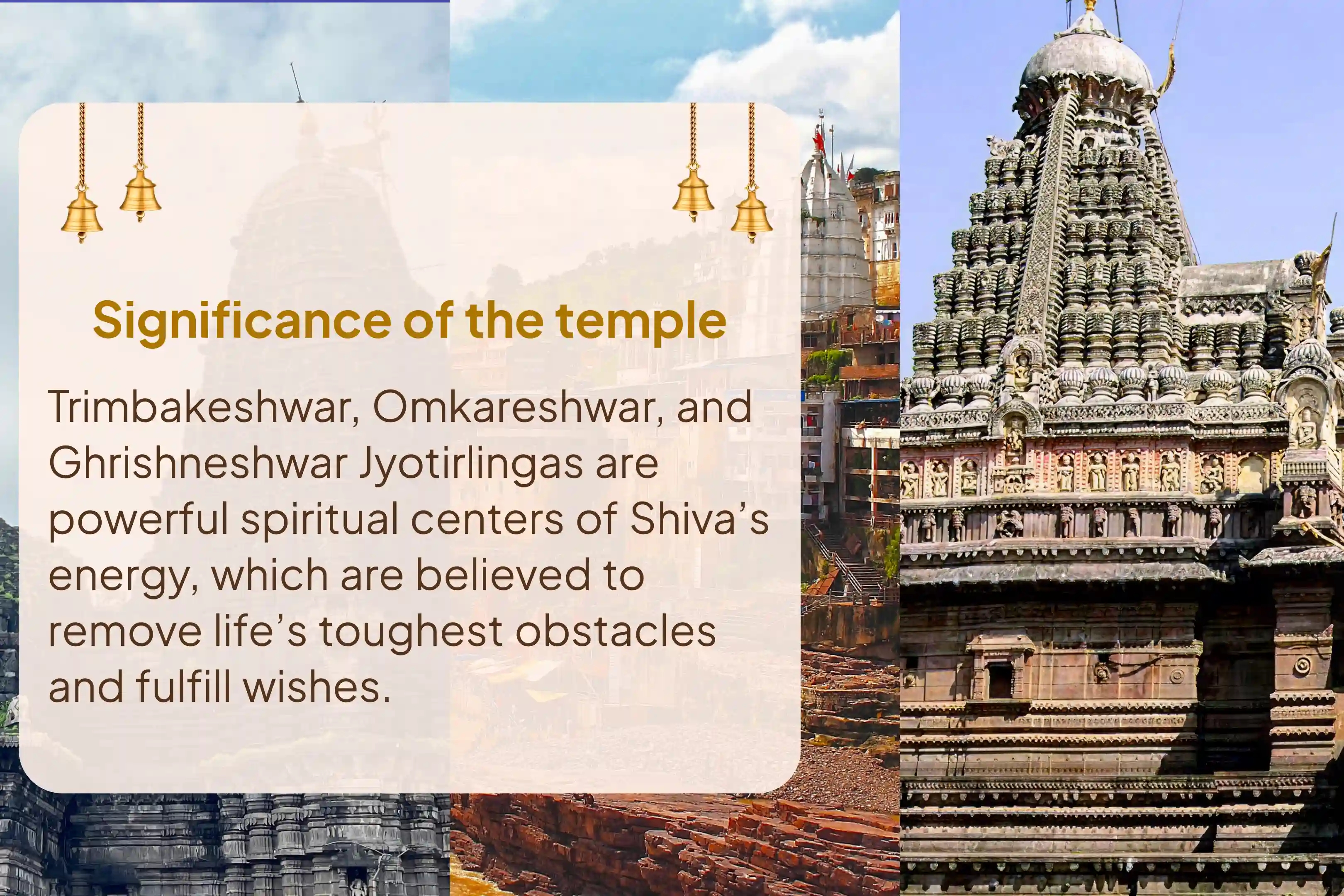 Significance of the temple

Trimbakeshwar, Omkareshwar, and Ghrishneshwar Jyotirlingas are powerful spiritual centers of Shiva’s energy, which are believed to remove life’s toughest obstacles and fulfill wishes.